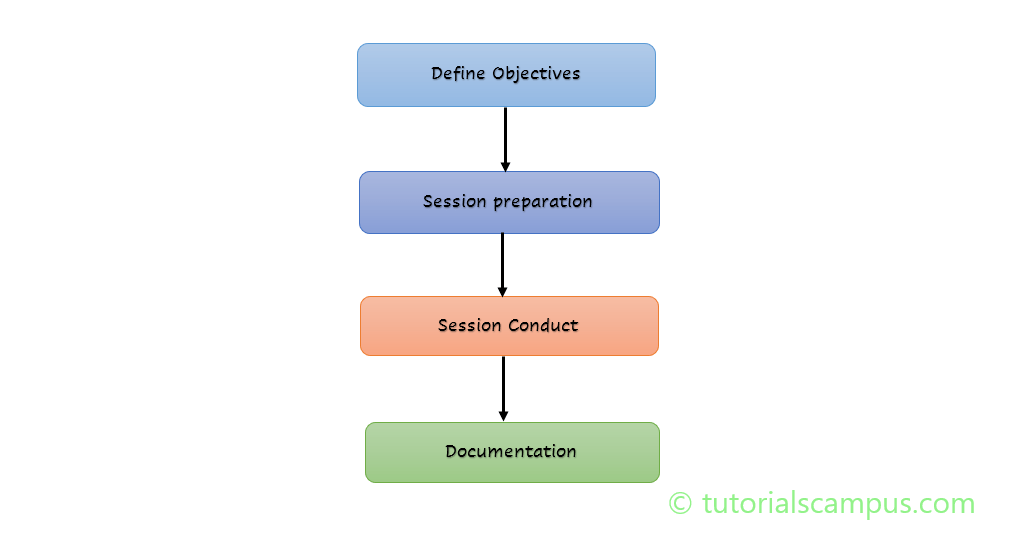 Define Objectives

Session preparation

Session Conduct

Documentation

© tutorialscampus.com